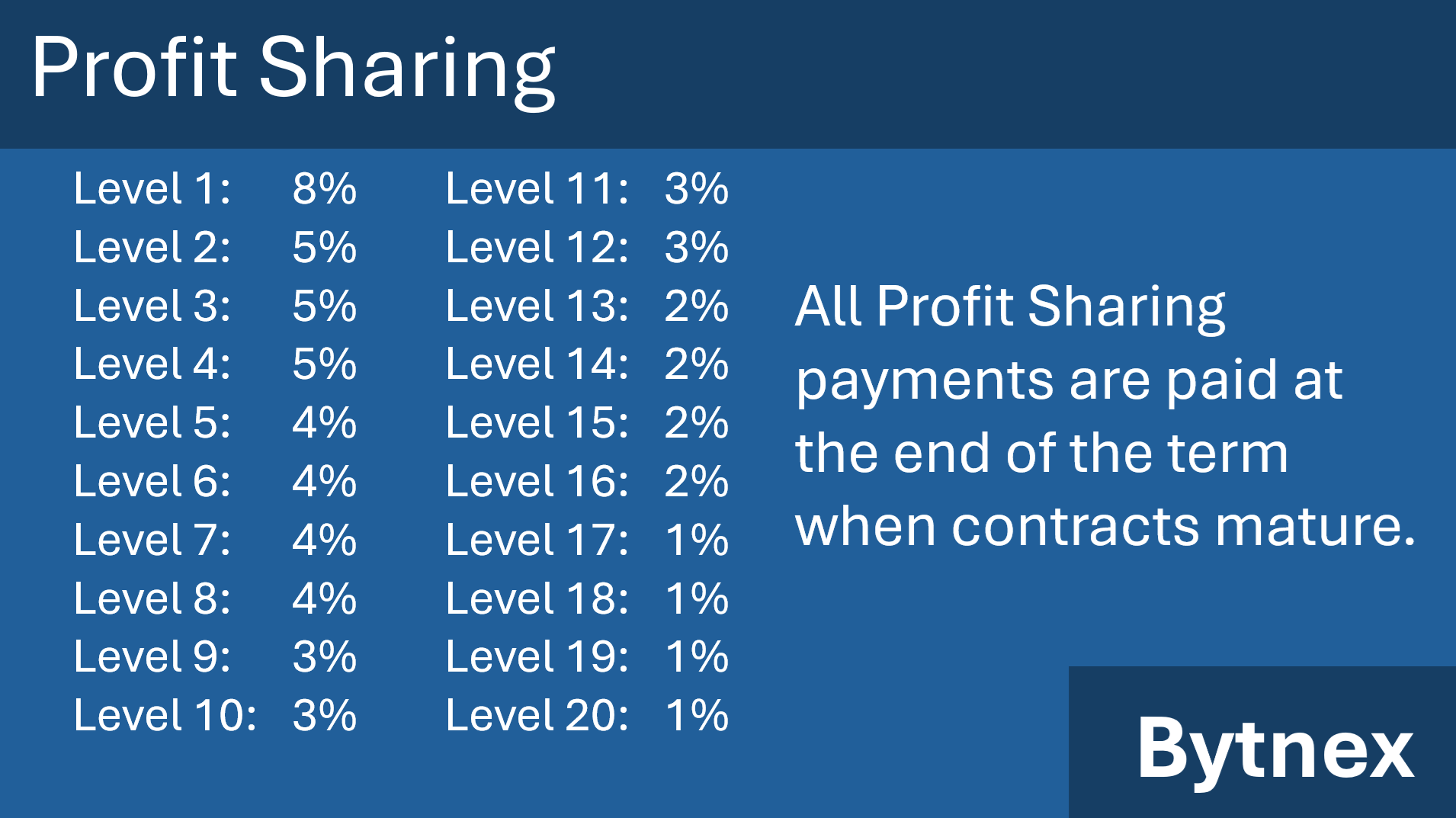 Profit Sharing

Level 1: 8%
Level 2: 5%
Level 3: 5%
Level 4: 5%
Level 5: 4%
Level 6: 4%
Level 7: 4%
Level 8: 4%
Level 9: 3%
Level 10: 3%

Level 11: 3%
Level 12: 3%
Level 13: 2%
Level 14: 2%
Level 15: 2%
Level 16: 2%
Level 17: 1%
Level 18: 1%
Level 19: 1%
Level 20: 1%

All Profit Sharing payments are paid at the end of the term when contracts mature.

Bytnex